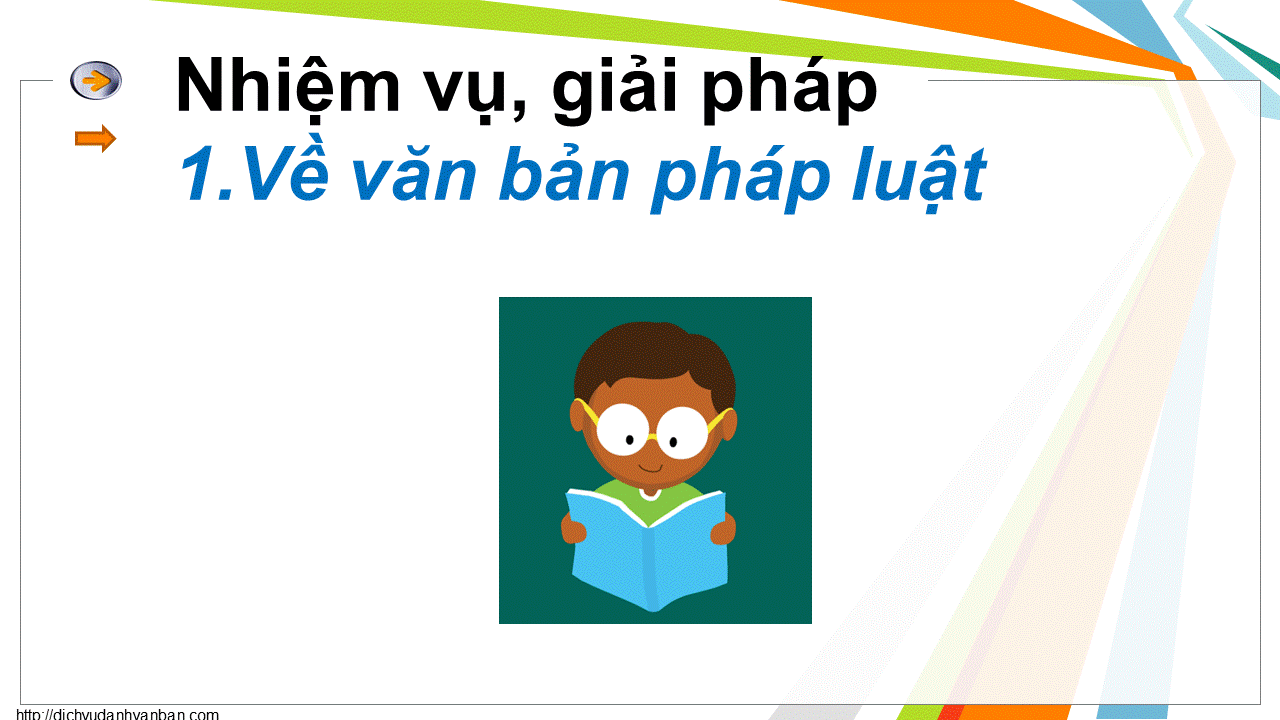 Nhiệm vụ, giải pháp

1.Về văn bản pháp luật

http://dichvudanhvanban.com